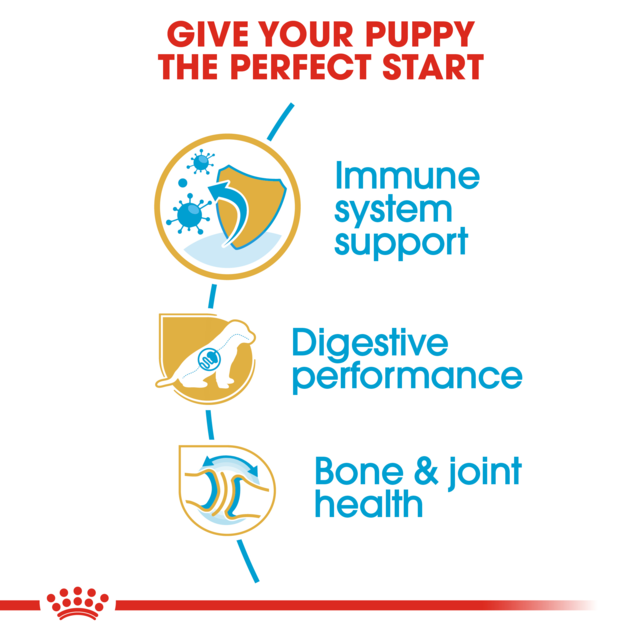 GIVE YOUR PUPPY
THE PERFECT START

Immune system support

Digestive performance

Bone & joint health